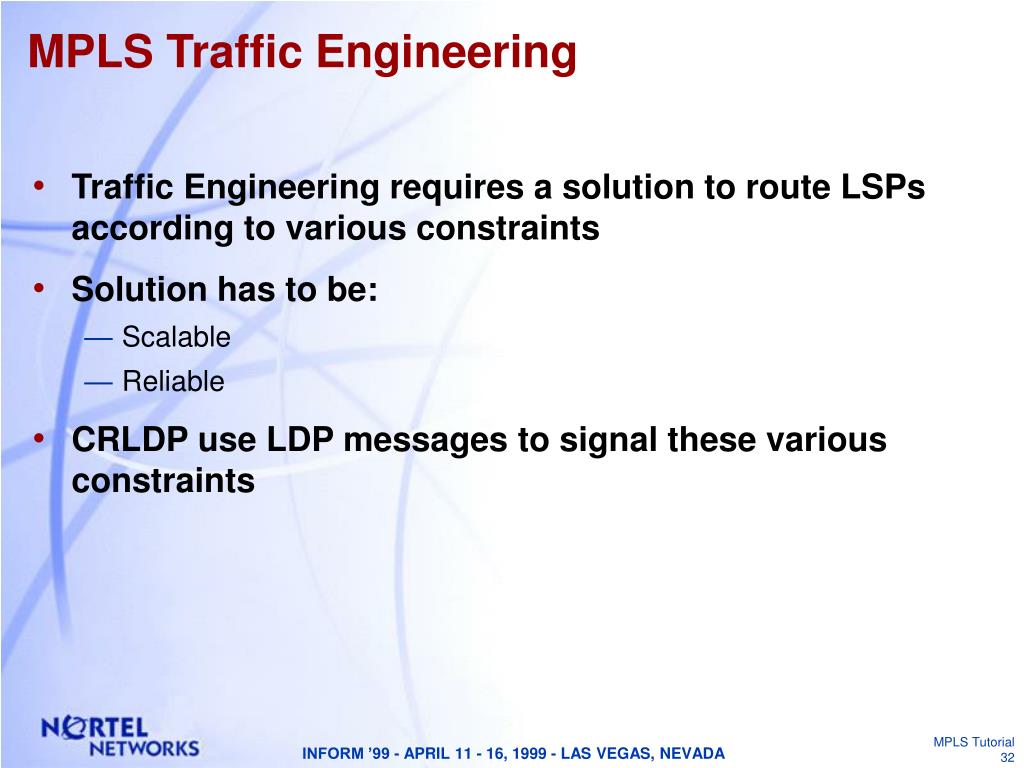 MPLS Traffic Engineering

• Traffic Engineering requires a solution to route LSPs according to various constraints

• Solution has to be:
— Scalable
— Reliable

• CRLDP use LDP messages to signal these various constraints

NORTEL NETWORKS

INFORM '99 - APRIL 11 - 16, 1999 - LAS VEGAS, NEVADA

MPLS Tutorial
32